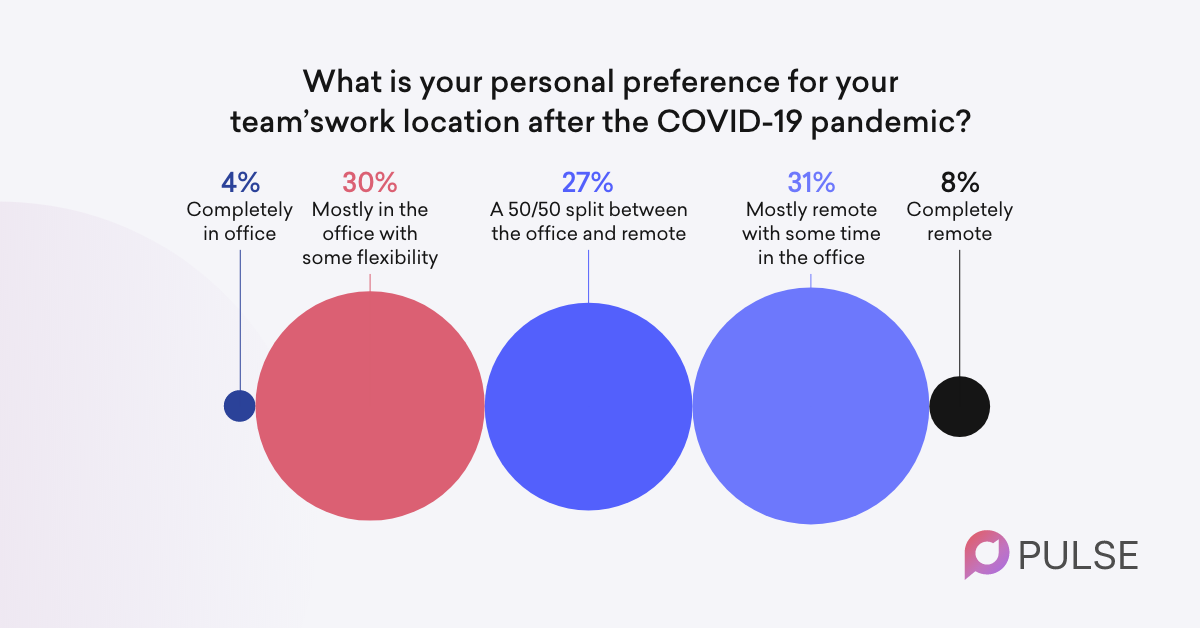 What is your personal preference for your team’swork location after the COVID-19 pandemic?

4%
Completely in office

30%
Mostly in the office with some flexibility

27%
A 50/50 split between the office and remote

31%
Mostly remote with some time in the office

8%
Completely remote

PULSE